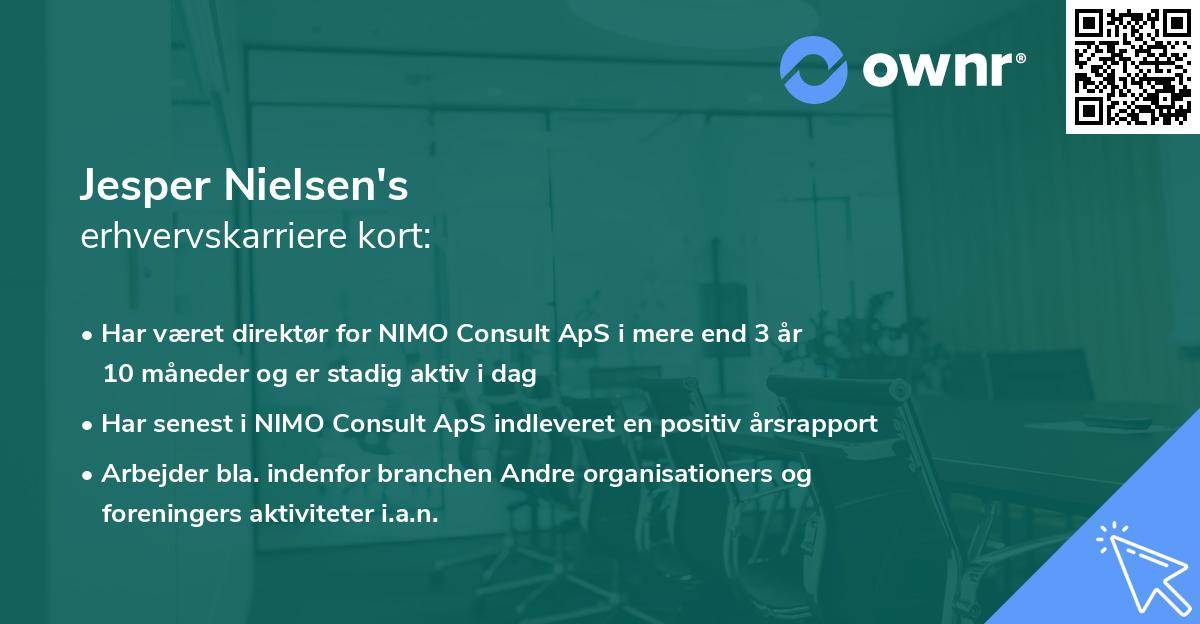 ownr®

Jesper Nielsen's
erhvervskarriere kort:

• Har været direktør for NIMO Consult ApS i mere end 3 år 10 måneder og er stadig aktiv i dag

• Har senest i NIMO Consult ApS indleveret en positiv årsrapport

• Arbejder bla. indenfor branchen Andre organisationers og foreningers aktiviteter i.a.n.